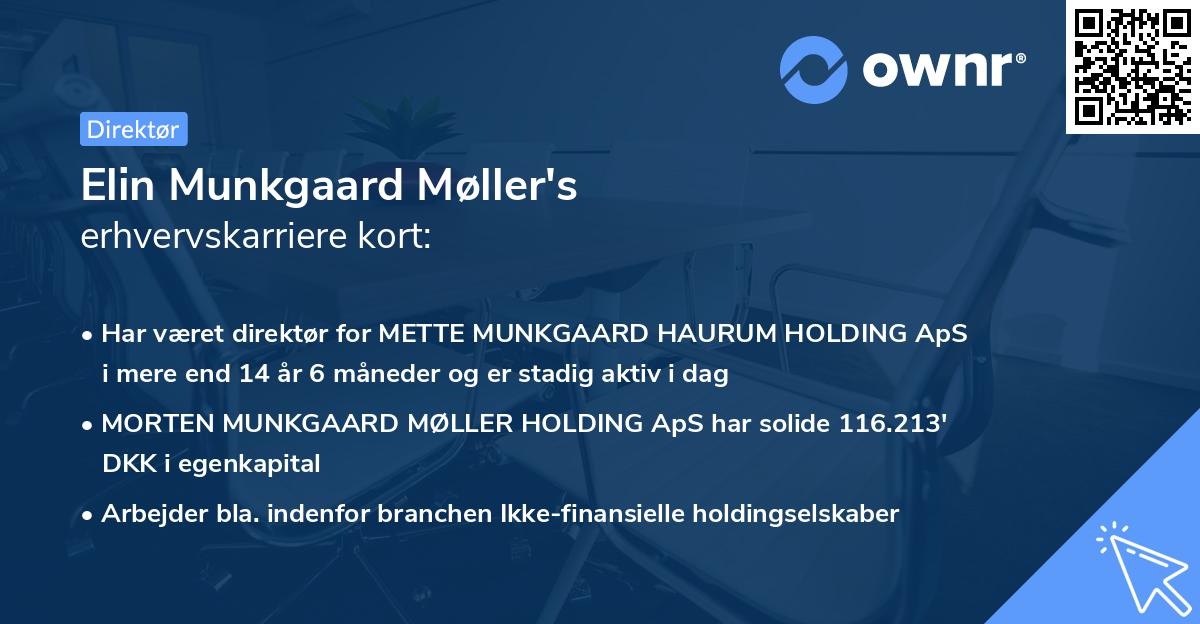 ownr®

Direktør

Elin Munkgaard Møller's
erhvervskarriere kort:

• Har været direktør for METTE MUNKGAARD HAURUM HOLDING ApS i mere end 14 år 6 måneder og er stadig aktiv i dag

• MORTEN MUNKGAARD MØLLER HOLDING ApS har solide 116.213' DKK i egenkapital

• Arbejder bla. indenfor branchen Ikke-finansielle holdingselskaber